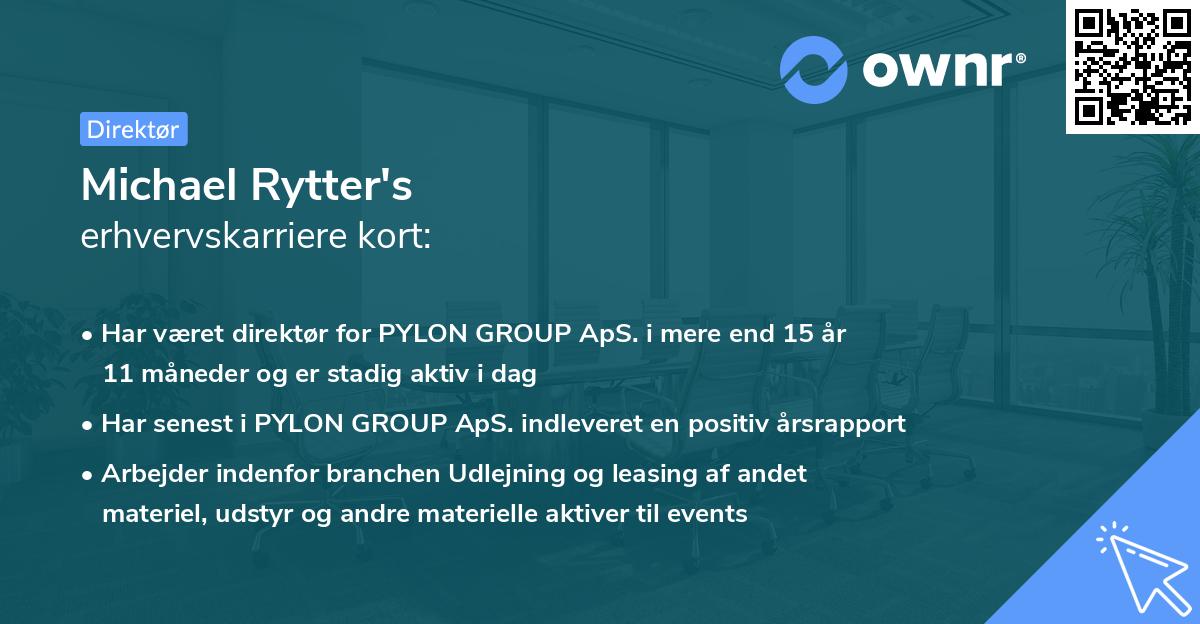 ownr®

Direktør

Michael Rytter's
erhvervskarriere kort:

• Har været direktør for PYLON GROUP ApS. i mere end 15 år 11 måneder og er stadig aktiv i dag

• Har senest i PYLON GROUP ApS. indleveret en positiv årsrapport

• Arbejder indenfor branchen Udlejning og leasing af andet materiel, udstyr og andre materielle aktiver til events